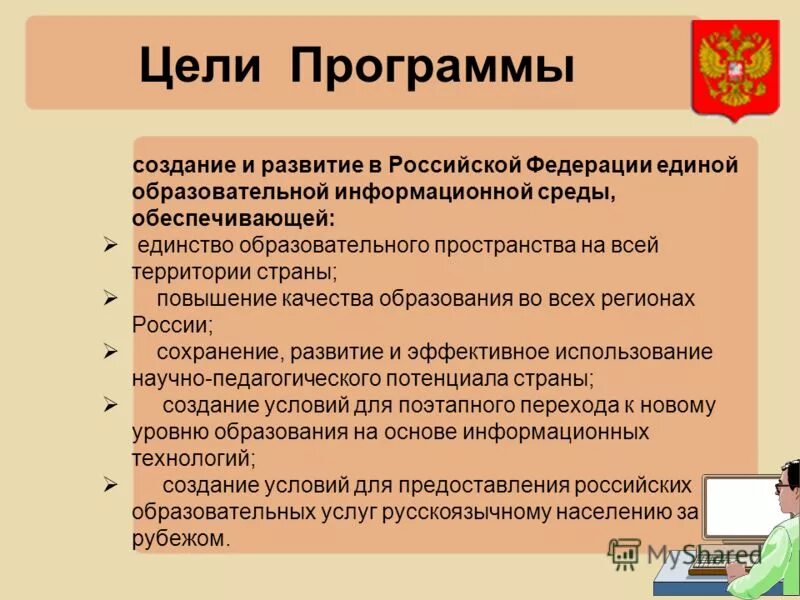 Цели Программы

создание и развитие в Российской Федерации единой образовательной информационной среды, обеспечивающей:

➢ единство образовательного пространства на всей территории страны;
➢ повышение качества образования во всех регионах России;
➢ сохранение, развитие и эффективное использование научно-педагогического потенциала страны;
➢ создание условий для поэтапного перехода к новому уровню образования на основе информационных технологий;
➢ создание условий для предоставления российских образовательных услуг русскоязычному населению за рубежом.

MyShared